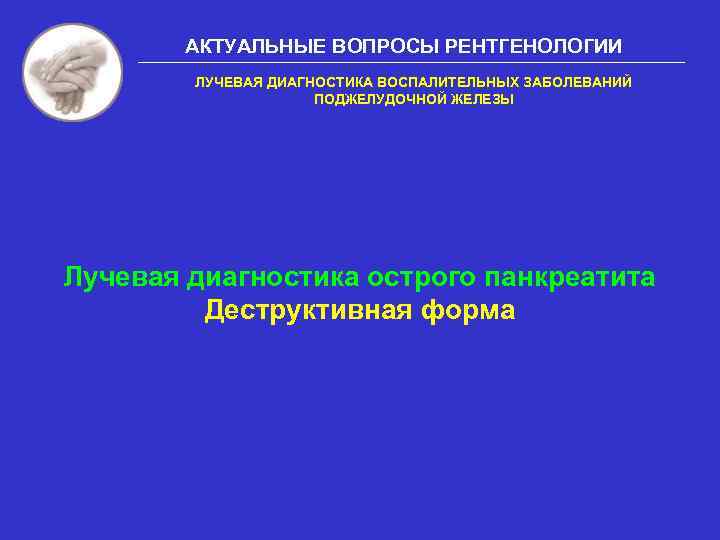 АКТУАЛЬНЫЕ ВОПРОСЫ РЕНТГЕНОЛОГИИ

ЛУЧЕВАЯ ДИАГНОСТИКА ВОСПАЛИТЕЛЬНЫХ ЗАБОЛЕВАНИЙ ПОДЖЕЛУДОЧНОЙ ЖЕЛЕЗЫ

Лучевая диагностика острого панкреатита
Деструктивная форма